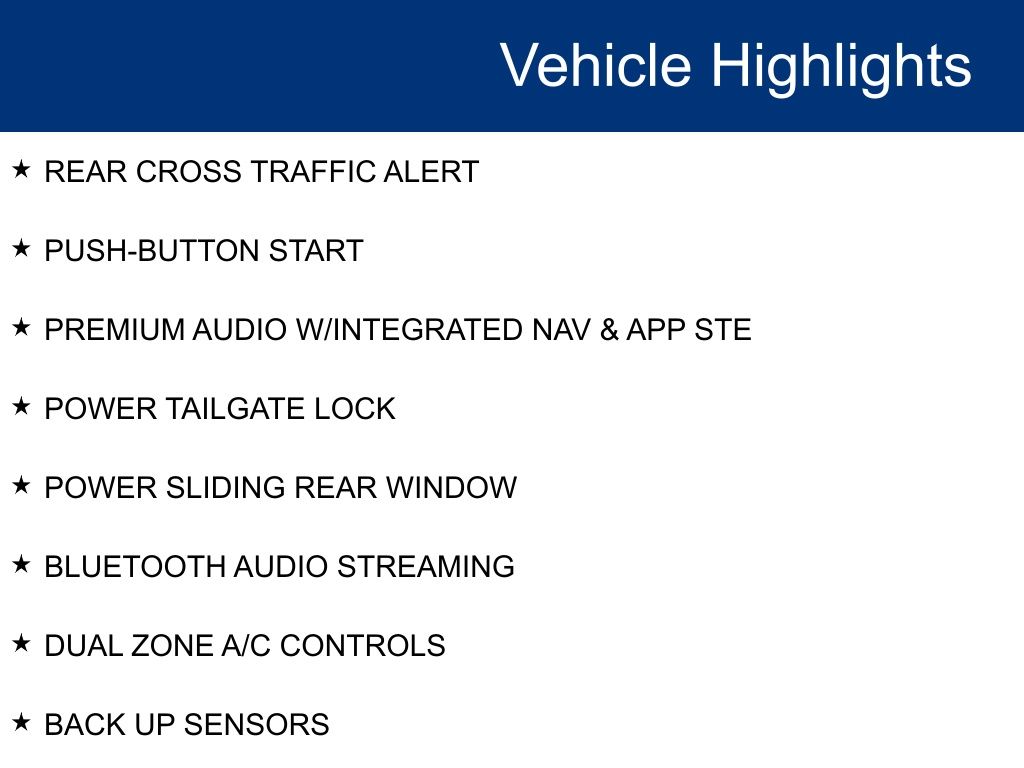 Vehicle Highlights

★ REAR CROSS TRAFFIC ALERT

★ PUSH-BUTTON START

★ PREMIUM AUDIO W/INTEGRATED NAV & APP STE

★ POWER TAILGATE LOCK

★ POWER SLIDING REAR WINDOW

★ BLUETOOTH AUDIO STREAMING

★ DUAL ZONE A/C CONTROLS

★ BACK UP SENSORS